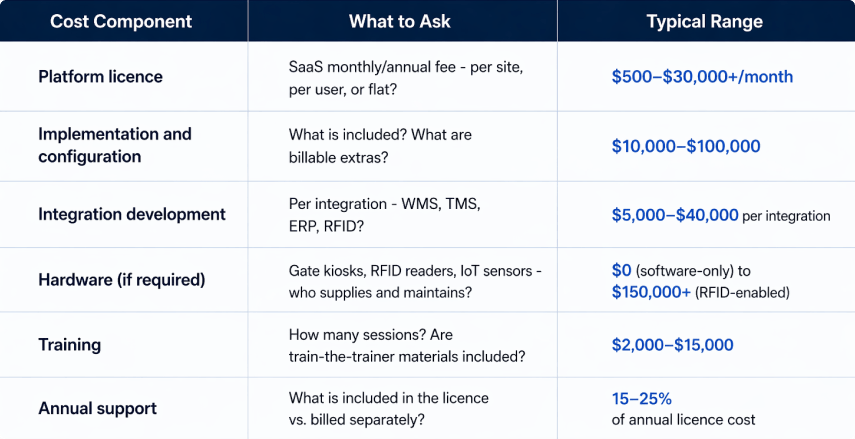 | Cost Component | What to Ask | Typical Range |
|---|---|---|
| Platform licence | SaaS monthly/annual fee - per site, per user, or flat? | \$500–\$30,000+/month |
| Implementation and configuration | What is included? What are billable extras? | \$10,000–\$100,000 |
| Integration development | Per integration - WMS, TMS, ERP, RFID? | \$5,000–\$40,000 per integration |
| Hardware (if required) | Gate kiosks, RFID readers, IoT sensors - who supplies and maintains? | \$0 (software-only) to \$150,000+ (RFID-enabled) |
| Training | How many sessions? Are train-the-trainer materials included? | \$2,000–\$15,000 |
| Annual support | What is included in the licence vs. billed separately? | 15–25% of annual licence cost |